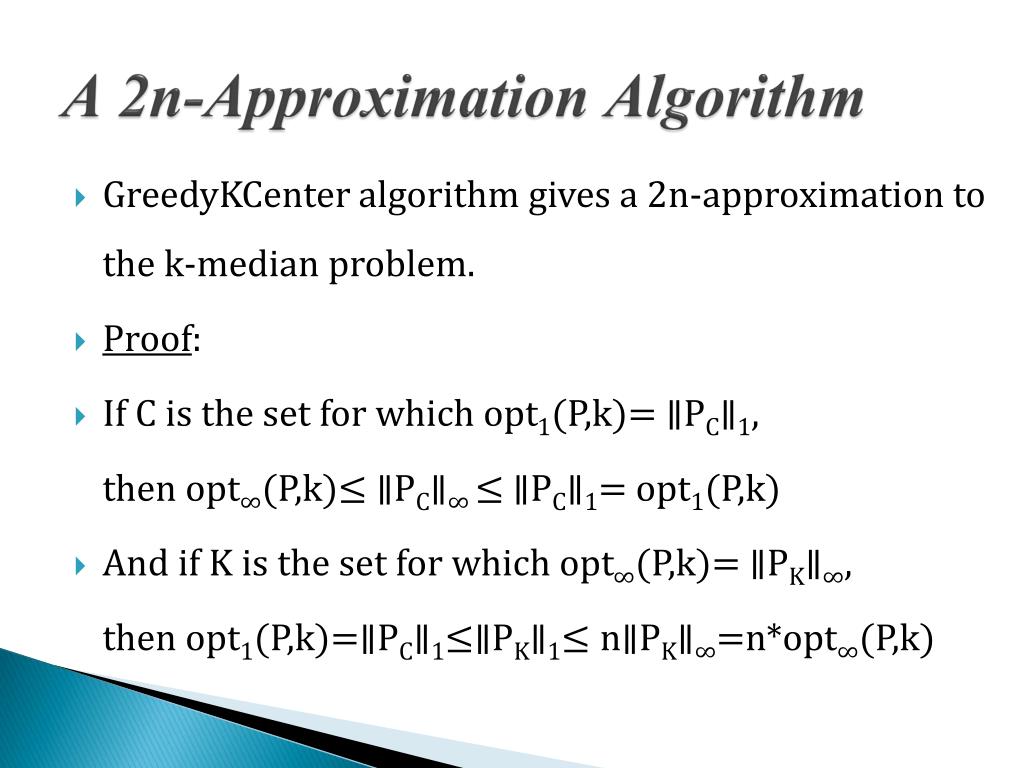 A 2n-Approximation Algorithm

GreedyKCenter algorithm gives a 2n-approximation to the k-median problem.

Proof:

If C is the set for which $opt_1(P,k) = \|P_C\|_1$,

then $opt_\infty(P,k) \leq \|P_C\|_\infty \leq \|P_C\|_1 = opt_1(P,k)$

And if K is the set for which $opt_\infty(P,k) = \|P_K\|_\infty$,

then $opt_1(P,k) = \|P_C\|_1 \leq \|P_K\|_1 \leq n\|P_K\|_\infty = n*opt_\infty(P,k)$